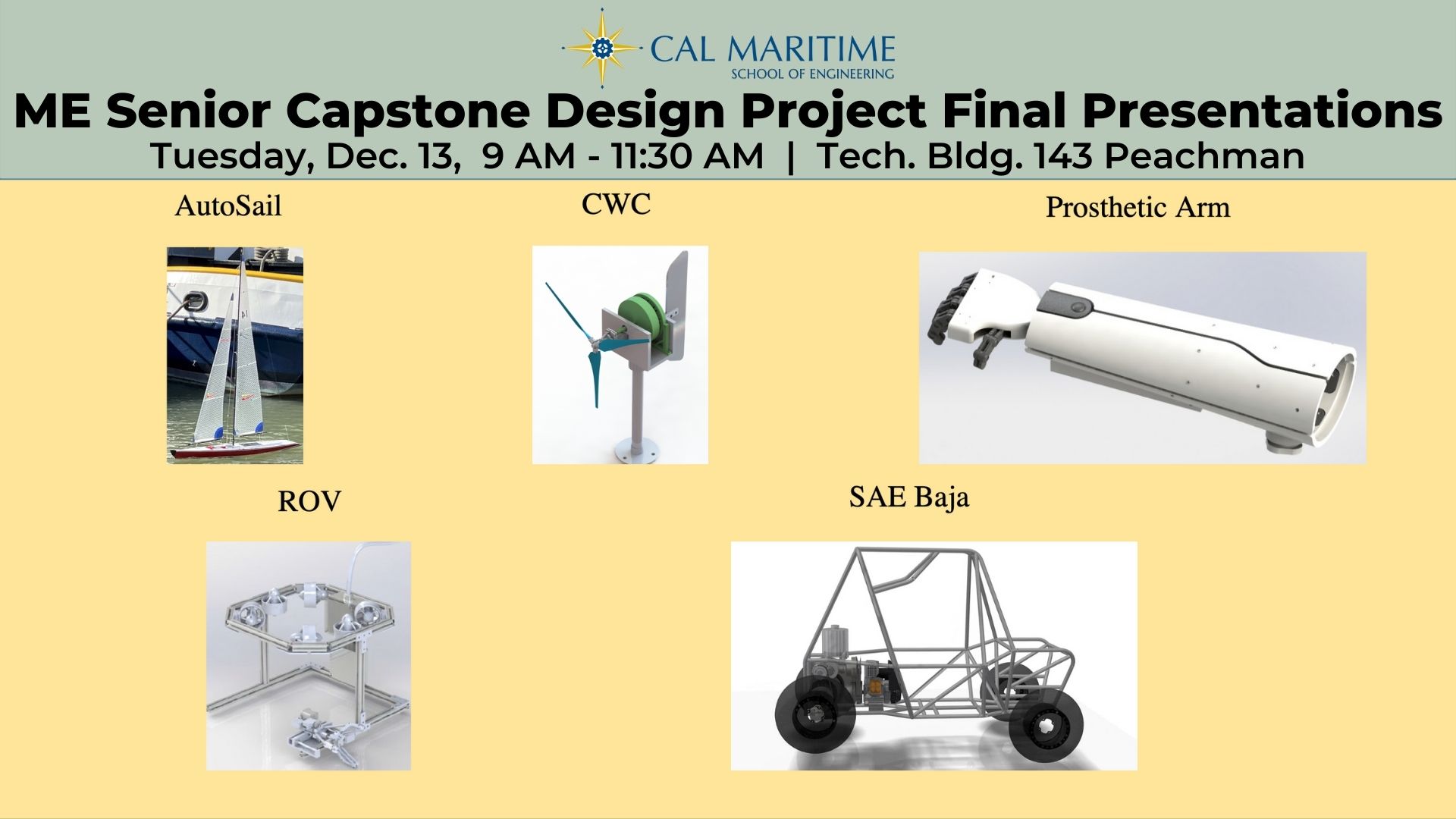 CAL MARITIME
SCHOOL OF ENGINEERING

ME Senior Capstone Design Project Final Presentations
Tuesday, Dec. 13, 9 AM - 11:30 AM | Tech. Bldg. 143 Peachman

AutoSail

CWC

Prosthetic Arm

ROV

SAE Baja